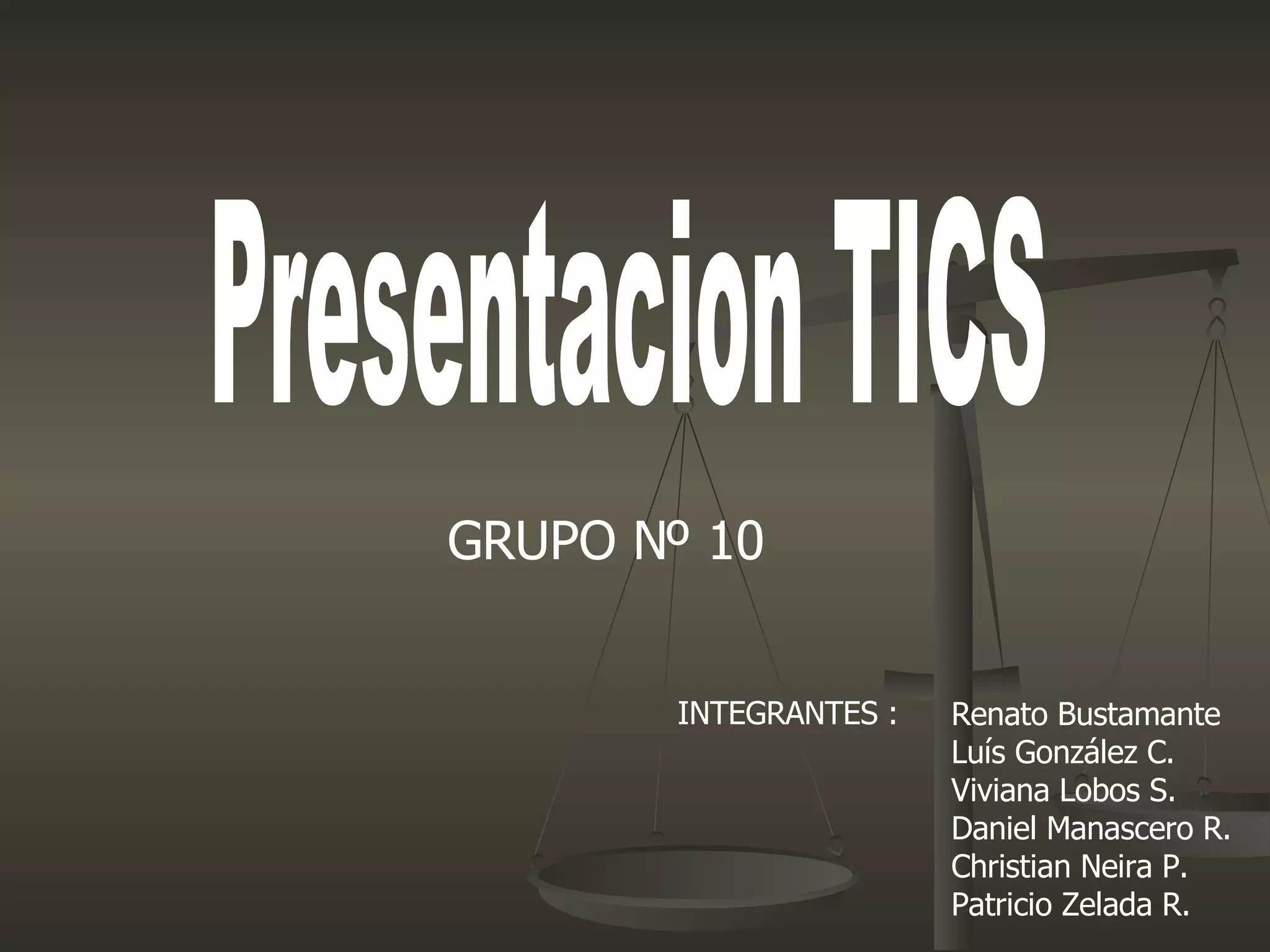 Presentacion TICS

GRUPO Nº 10

INTEGRANTES :

Renato Bustamante
Luís González C.
Viviana Lobos S.
Daniel Manascero R.
Christian Neira P.
Patricio Zelada R.